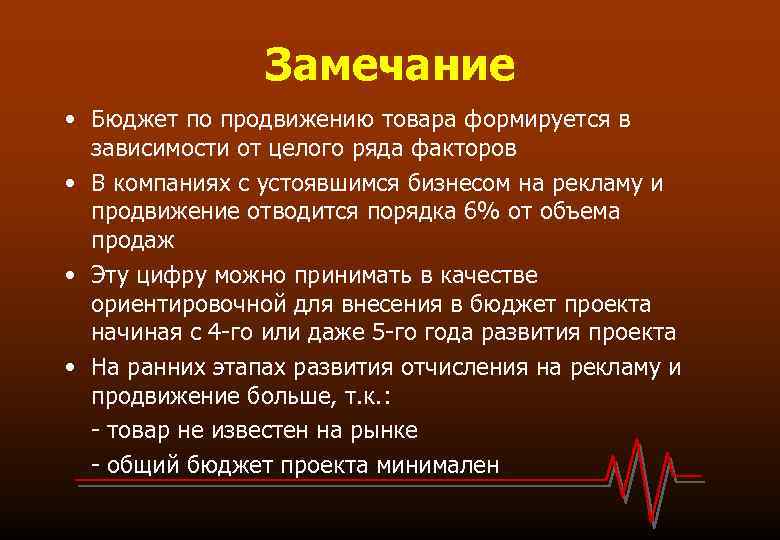 Замечание

• Бюджет по продвижению товара формируется в зависимости от целого ряда факторов

• В компаниях с устоявшимся бизнесом на рекламу и продвижение отводится порядка 6% от объема продаж

• Эту цифру можно принимать в качестве ориентировочной для внесения в бюджет проекта начиная с 4-го или даже 5-го года развития проекта

• На ранних этапах развития отчисления на рекламу и продвижение больше, т.к.:

- товар не известен на рынке

- общий бюджет проекта минимален